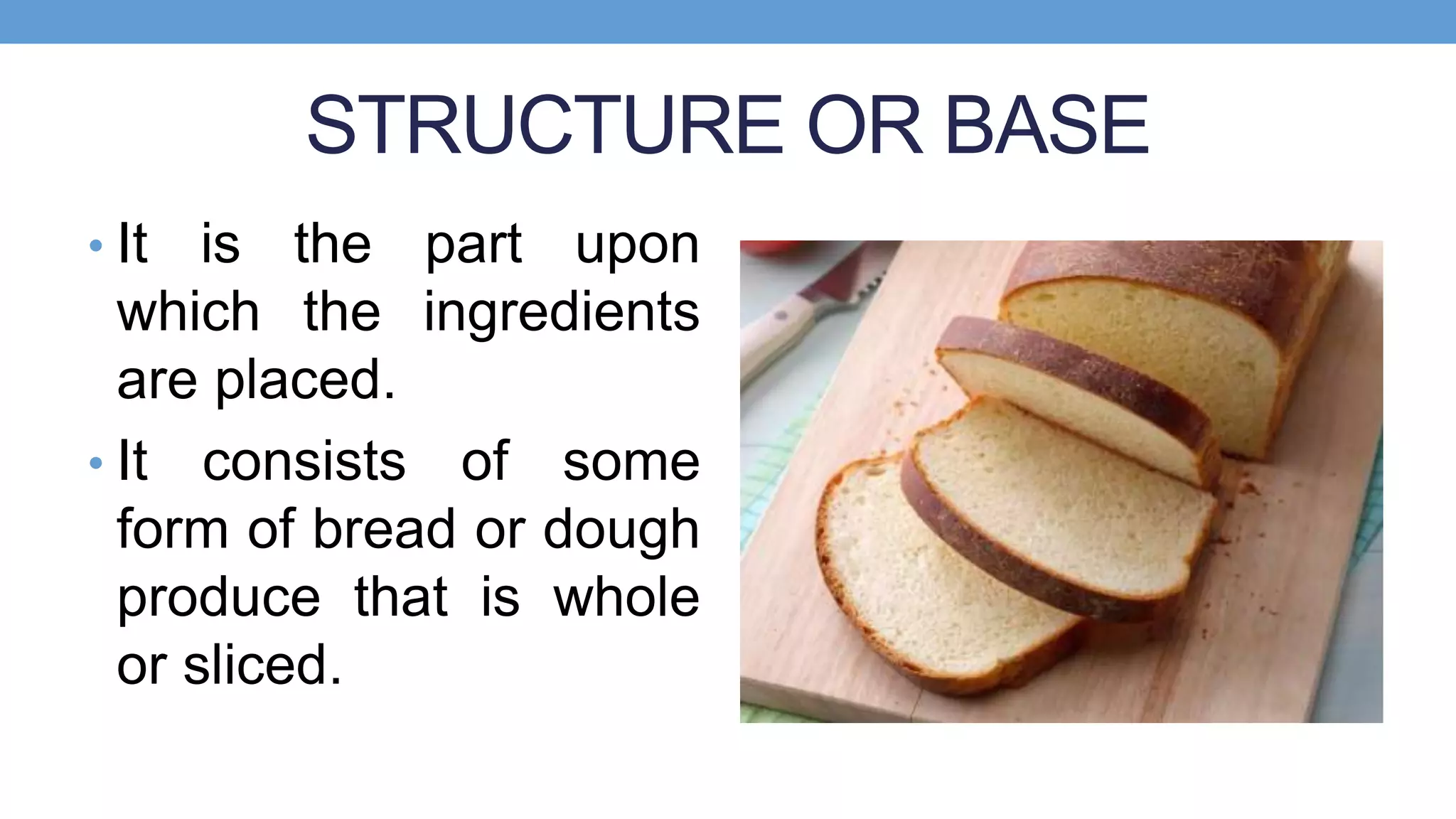 STRUCTURE OR BASE

• It is the part upon which the ingredients are placed.

• It consists of some form of bread or dough produce that is whole or sliced.